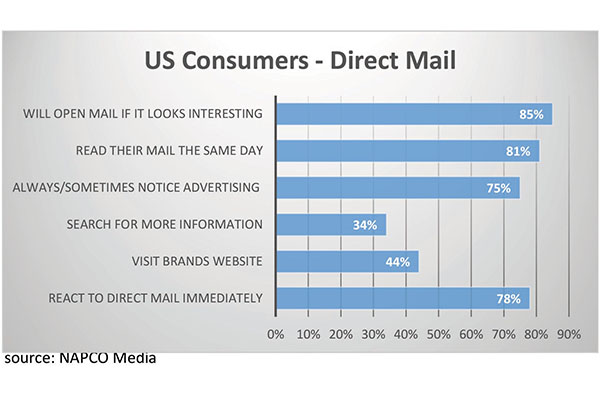 US Consumers - Direct Mail

WILL OPEN MAIL IF IT LOOKS INTERESTING 85%

READ THEIR MAIL THE SAME DAY 81%

ALWAYS/SOMETIMES NOTICE ADVERTISING 75%

SEARCH FOR MORE INFORMATION 34%

VISIT BRANDS WEBSITE 44%

REACT TO DIRECT MAIL IMMEDIATELY 78%

0% 10% 20% 30% 40% 50% 60% 70% 80% 90%

source: NAPCO Media